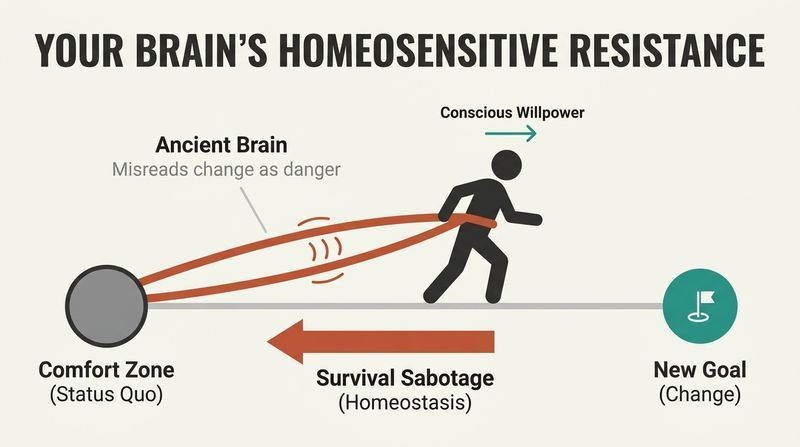 YOUR BRAIN'S HOMEOSENSITIVE RESISTANCE

Conscious Willpower

Ancient Brain
Misreads change as danger

Comfort Zone
(Status Quo)

Survival Sabotage
(Homeostasis)

New Goal
(Change)